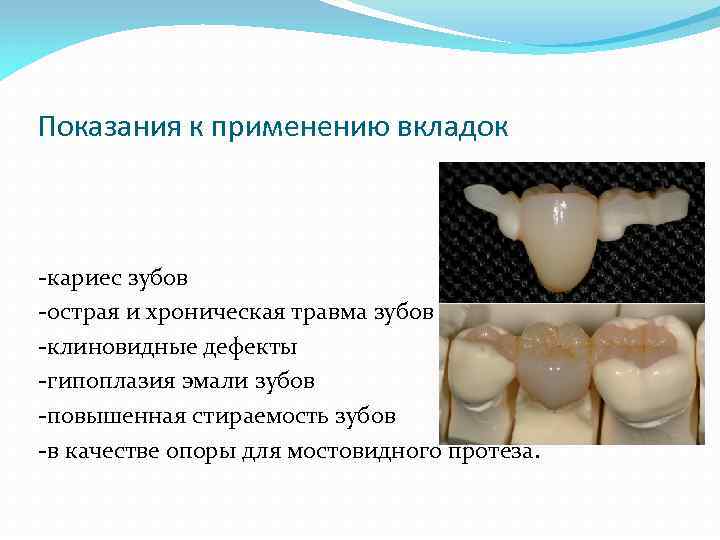 Показания к применению вкладок

-кариес зубов
-острая и хроническая травма зубов
-клиновидные дефекты
-гипоплазия эмали зубов
-повышенная стираемость зубов
-в качестве опоры для мостовидного протеза.